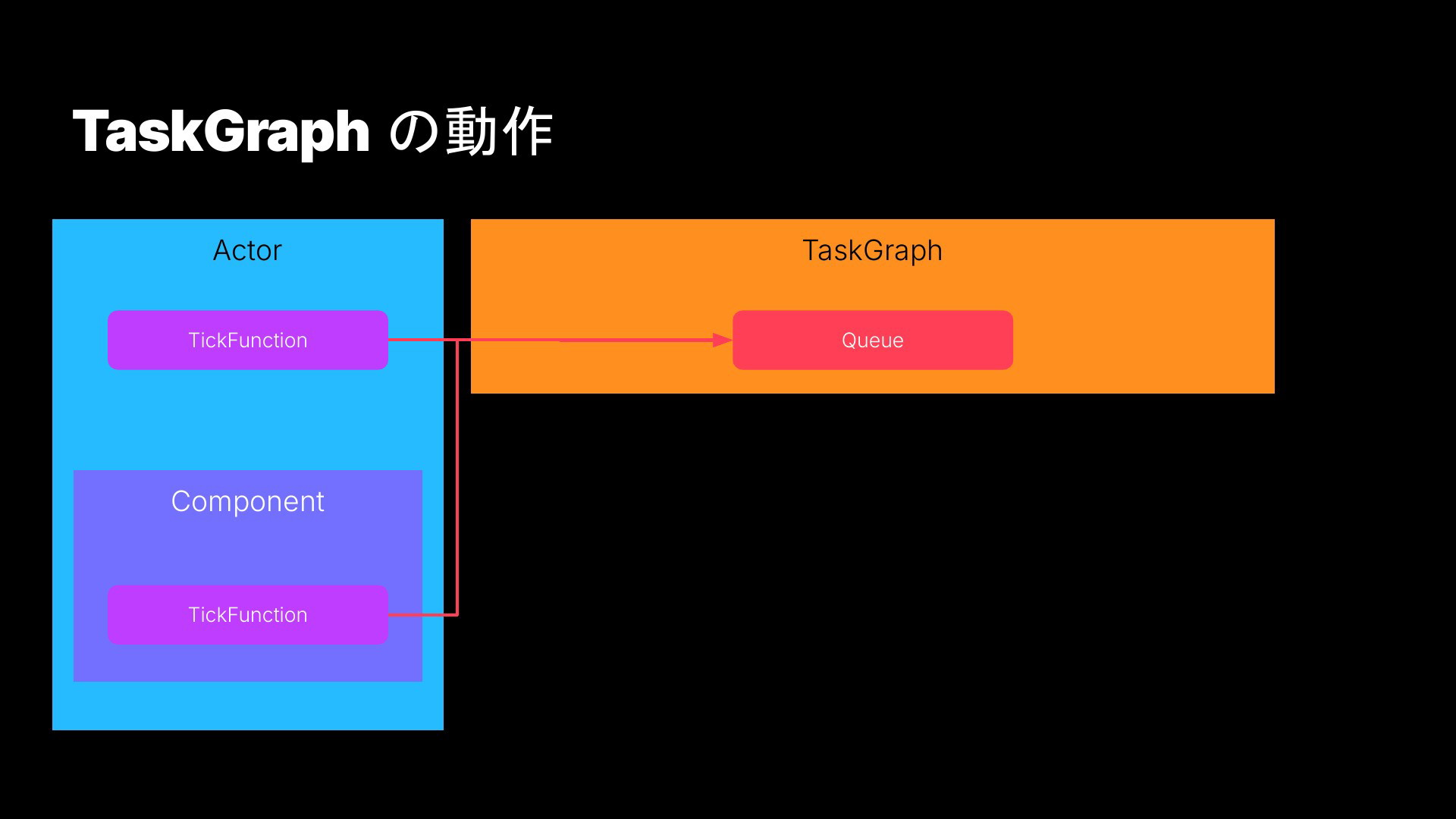 TaskGraph の動作

Actor

TickFunction

Component

TickFunction

TaskGraph

Queue